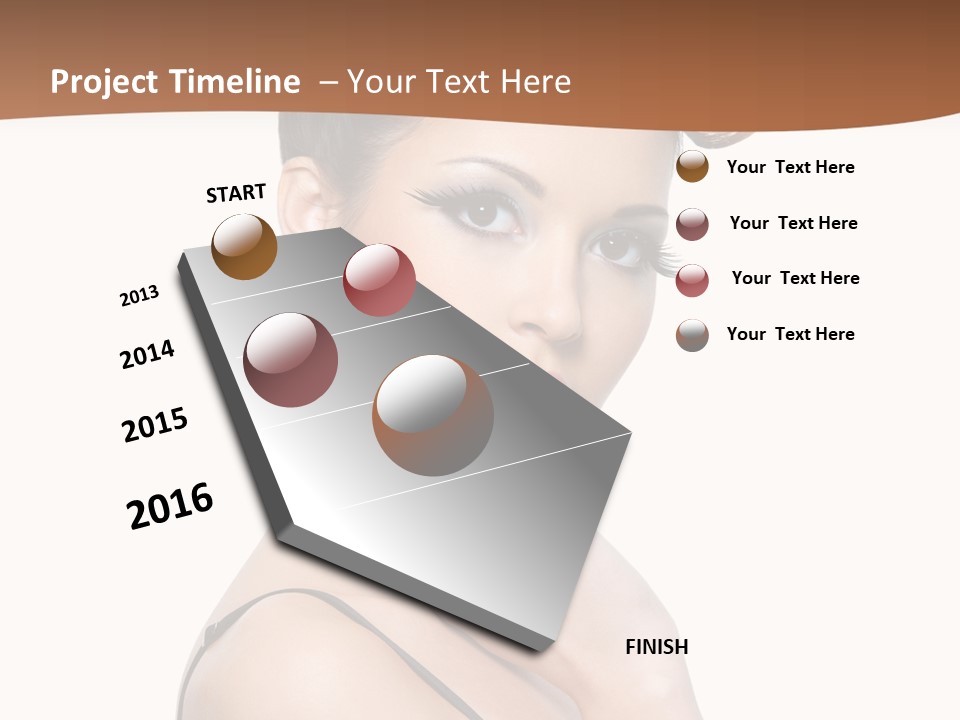 Project Timeline – Your Text Here

START

2013

2014

2015

2016

FINISH

Your Text Here

Your Text Here

Your Text Here

Your Text Here